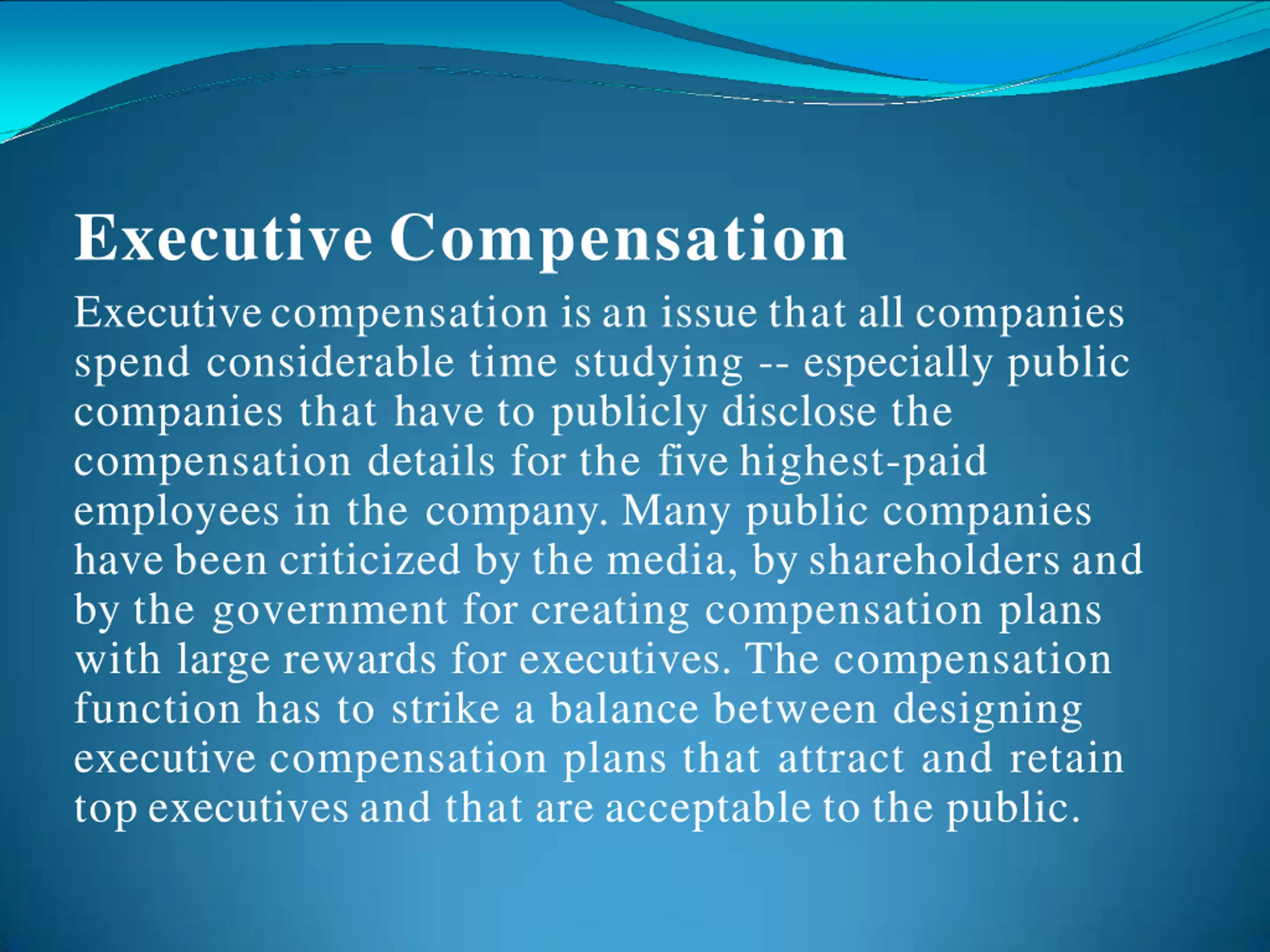 Executive Compensation

Executive compensation is an issue that all companies spend considerable time studying -- especially public companies that have to publicly disclose the compensation details for the five highest-paid employees in the company. Many public companies have been criticized by the media, by shareholders and by the government for creating compensation plans with large rewards for executives. The compensation function has to strike a balance between designing executive compensation plans that attract and retain top executives and that are acceptable to the public.